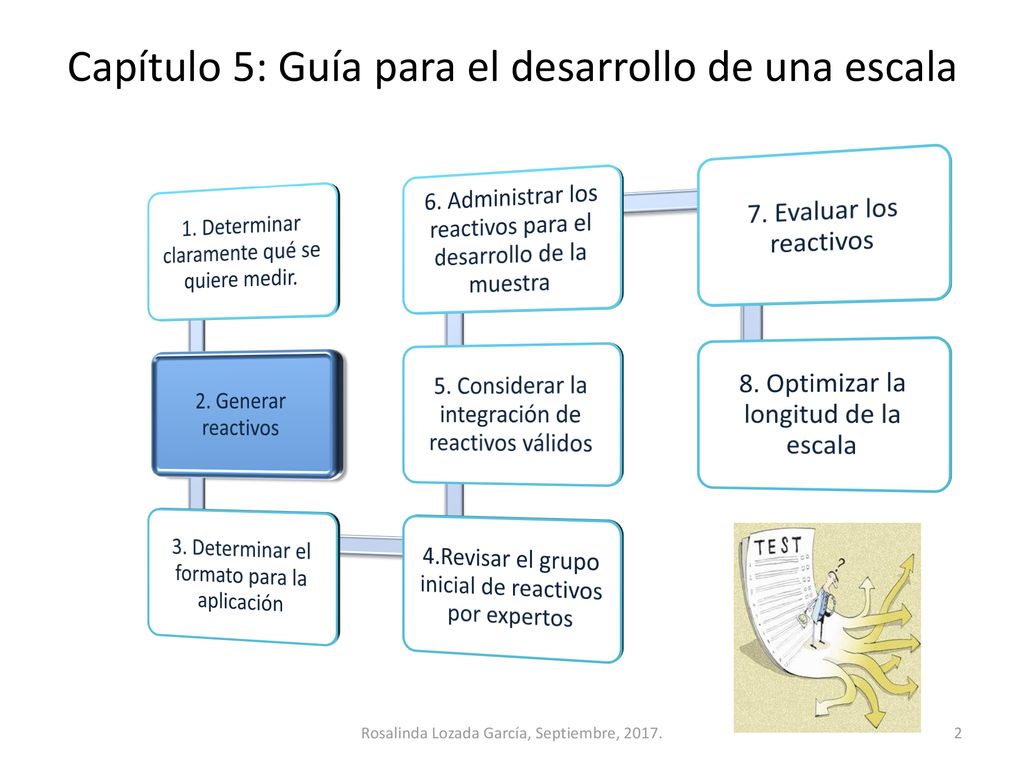 Capítulo 5: Guía para el desarrollo de una escala

1. Determinar claramente qué se quiere medir.

2. Generar reactivos

3. Determinar el formato para la aplicación

4.Revisar el grupo inicial de reactivos por expertos

5. Considerar la integración de reactivos válidos

6. Administrar los reactivos para el desarrollo de la muestra

7. Evaluar los reactivos

8. Optimizar la longitud de la escala

TEST

Rosalinda Lozada García, Septiembre, 2017.

2